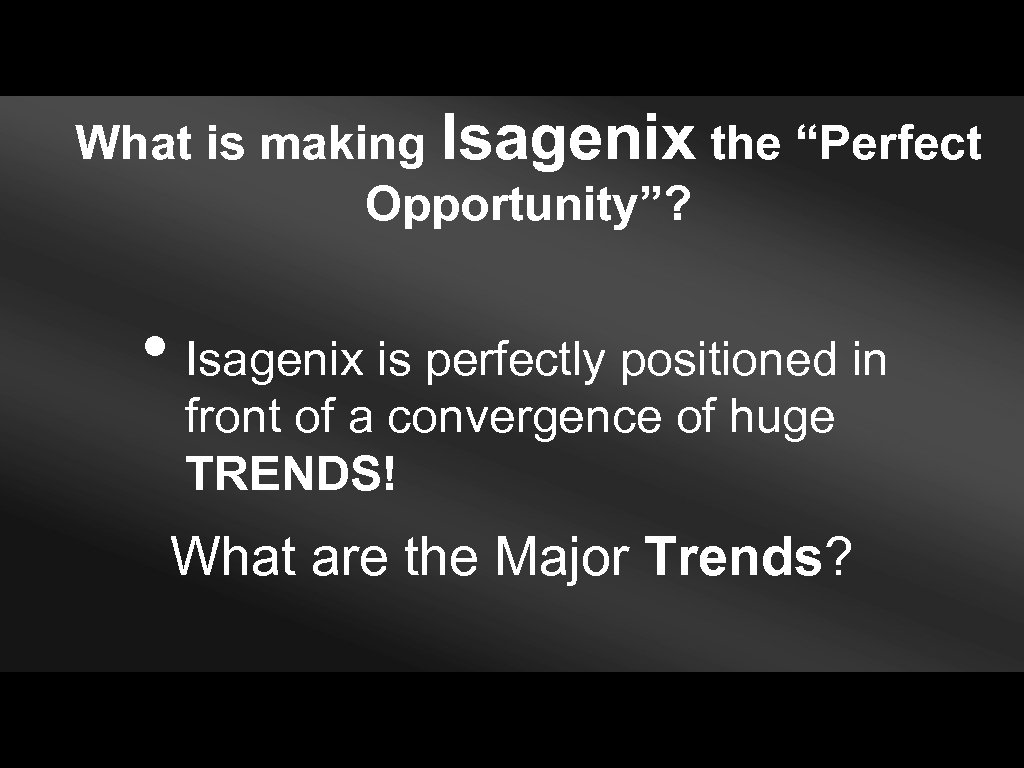 What is making Isagenix the “Perfect Opportunity”?

• Isagenix is perfectly positioned in front of a convergence of huge TRENDS!

What are the Major Trends?